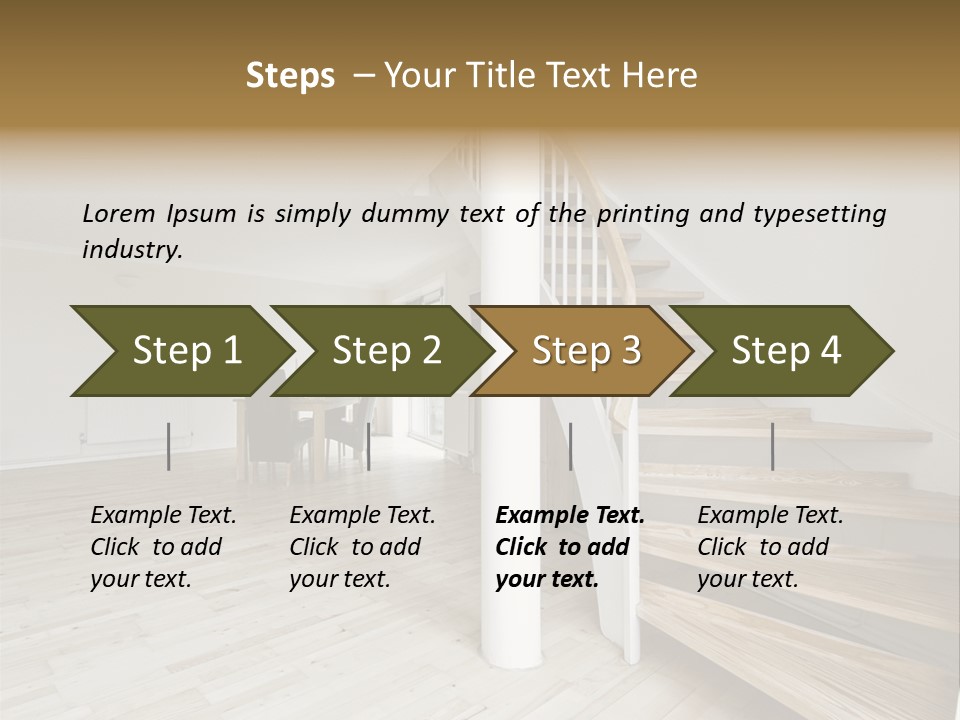 Steps – Your Title Text Here

Lorem Ipsum is simply dummy text of the printing and typesetting industry.

Step 1

Step 2

Step 3

Step 4

Example Text. Click to add your text.

Example Text. Click to add your text.

Example Text. Click to add your text.

Example Text. Click to add your text.